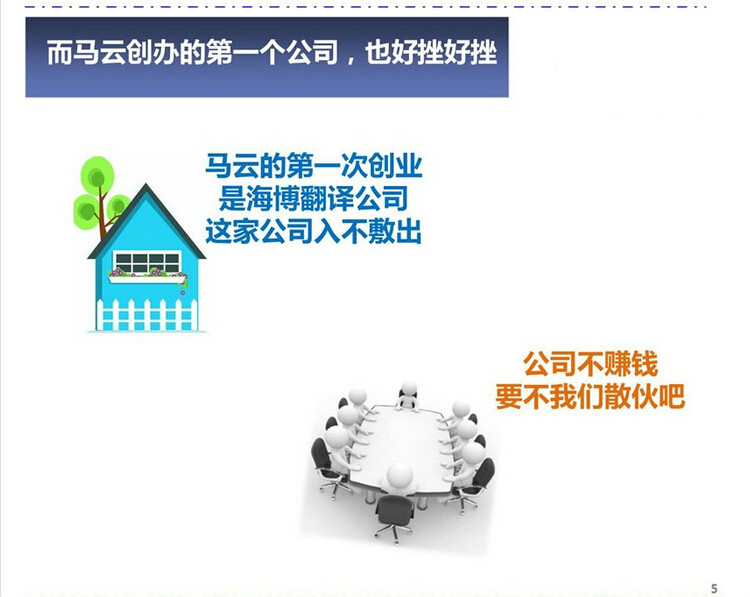 而马云创办的第一个公司，也好挫好挫

马云的第一次创业
是海博翻译公司
这家公司入不敷出

公司不赚钱
要不我们散伙吧

5